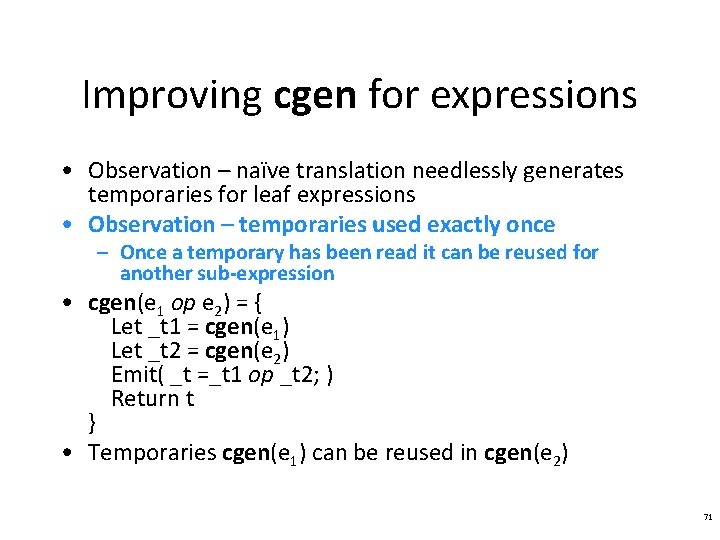 Improving cgen for expressions

• Observation – naïve translation needlessly generates temporaries for leaf expressions
• Observation – temporaries used exactly once
  – Once a temporary has been read it can be reused for another sub-expression
• cgen($e_1$ op $e_2$) = {
  Let _t1 = cgen($e_1$)
  Let _t2 = cgen($e_2$)
  Emit( _t =_t1 op _t2; )
  Return t
}
• Temporaries cgen($e_1$) can be reused in cgen($e_2$)

71